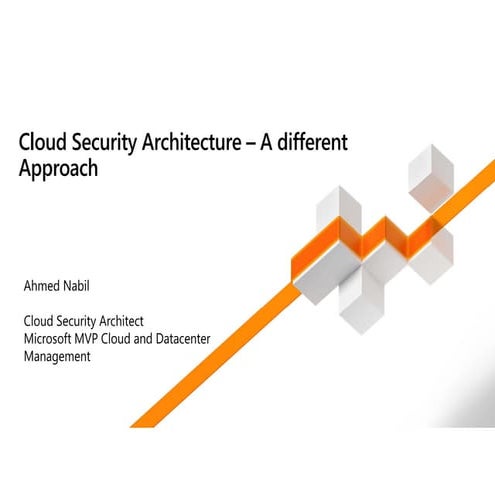 Cloud Security Architecture – A different Approach

Ahmed Nabil

Cloud Security Architect
Microsoft MVP Cloud and Datacenter Management